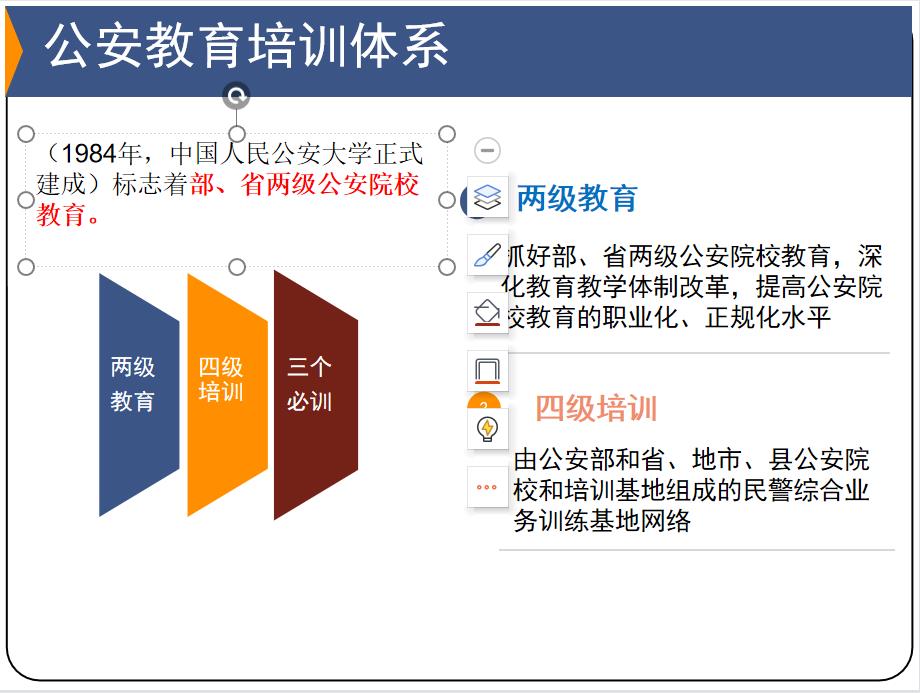 公安教育培训体系

（1984年，中国人民公安大学正式建成）标志着部、省两级公安院校教育。

两级教育

四级培训

三个必训

两级教育

抓好部、省两级公安院校教育，深化教育教学体制改革，提高公安院校教育的职业化、正规化水平

四级培训

由公安部和省、地市、县公安院校和培训基地组成的民警综合业务训练基地网络